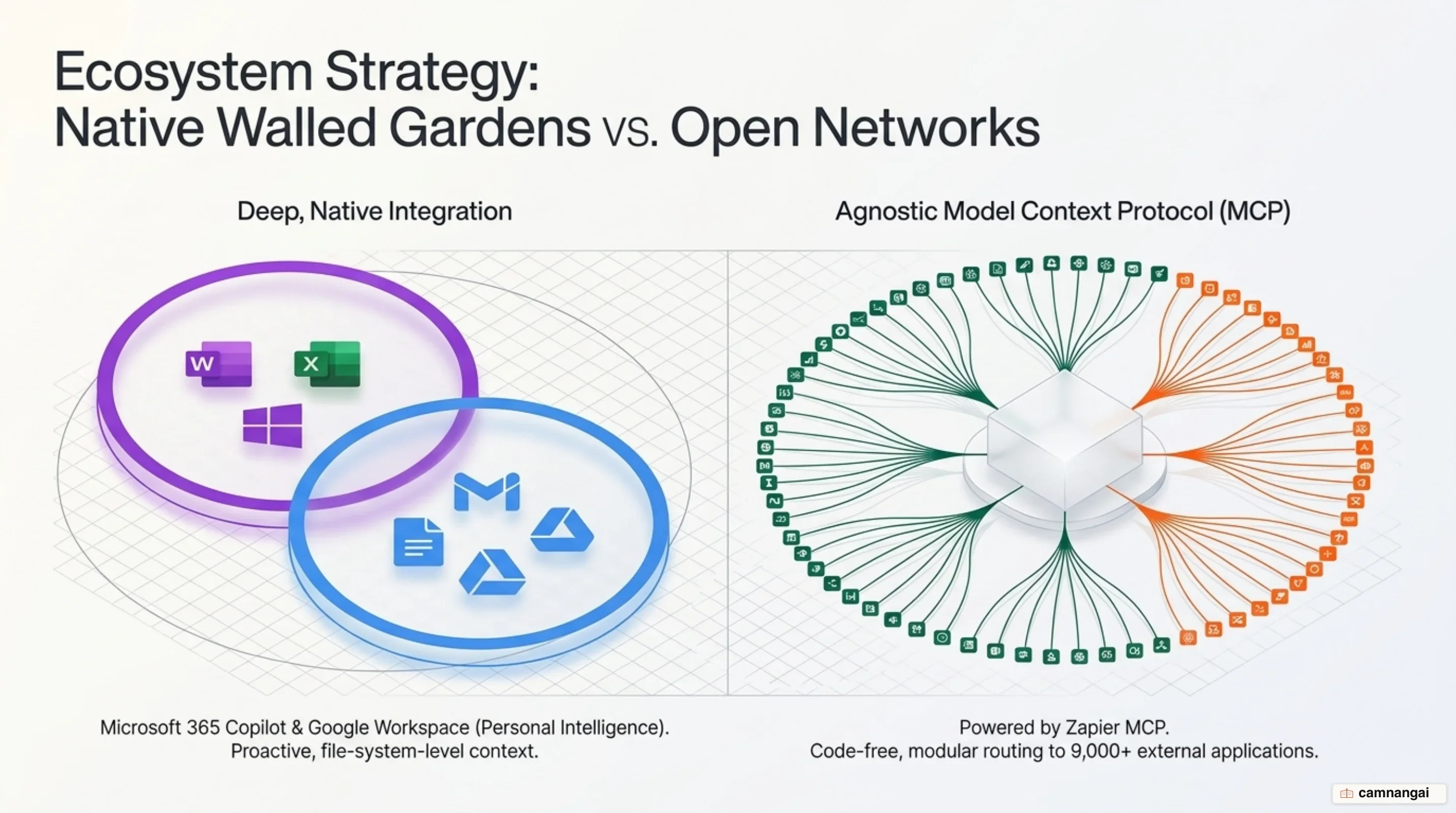 Ecosystem Strategy:
Native Walled Gardens vs. Open Networks

Deep, Native Integration

Microsoft 365 Copilot & Google Workspace (Personal Intelligence).
Proactive, file-system-level context.

Agnostic Model Context Protocol (MCP)

Powered by Zapier MCP.
Code-free, modular routing to 9,000+ external applications.

camnangai